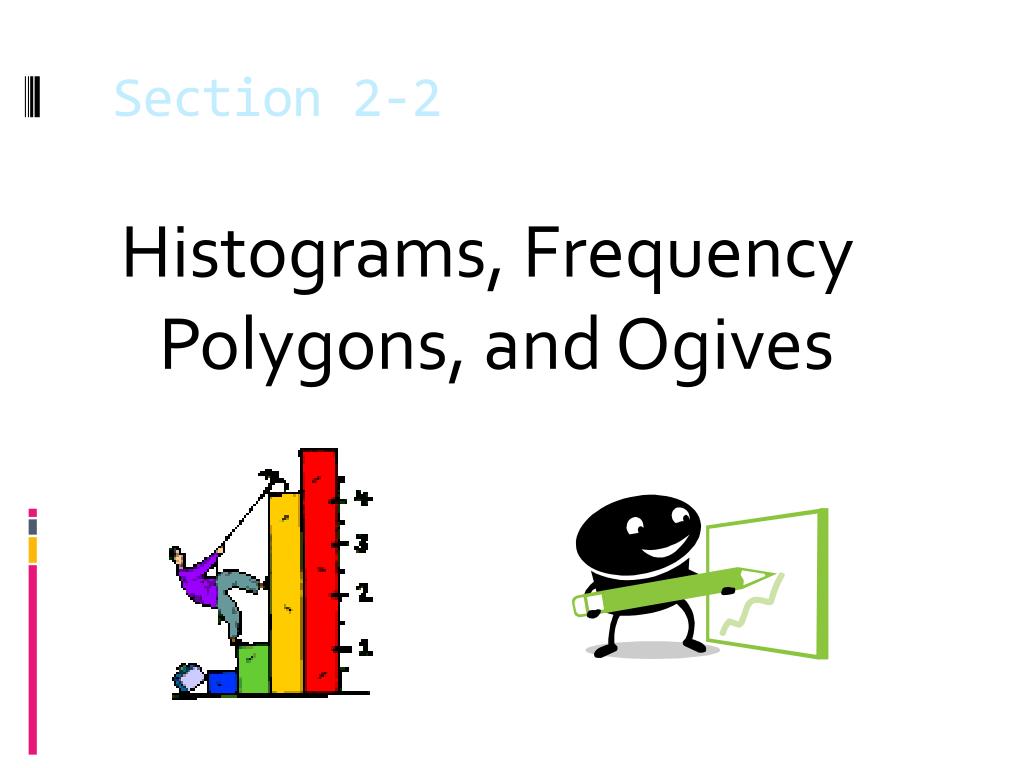 Section 2-2

Histograms, Frequency Polygons, and Ogives

4
3
2
1